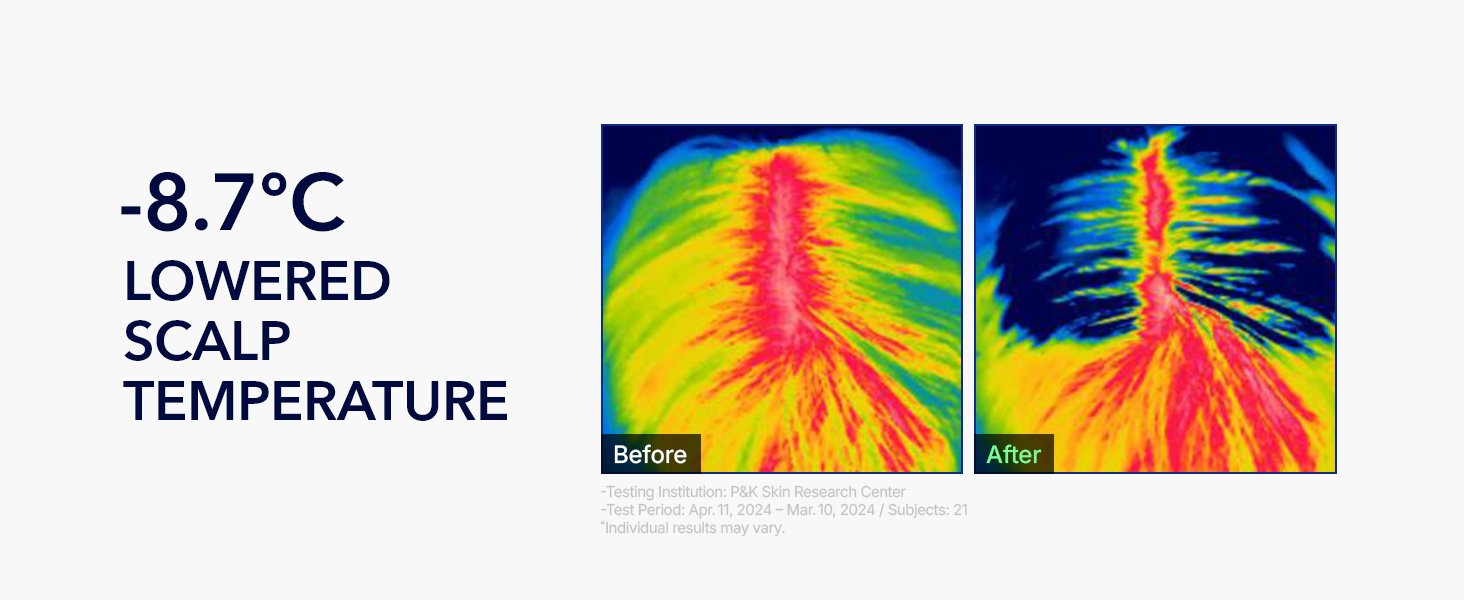 -8.7°C
LOWERED SCALP TEMPERATURE

Before

After

-Testing Institution: P&K Skin Research Center
-Test Period: Apr. 11, 2024 – Mar. 10, 2024 / Subjects: 21
*Individual results may vary.